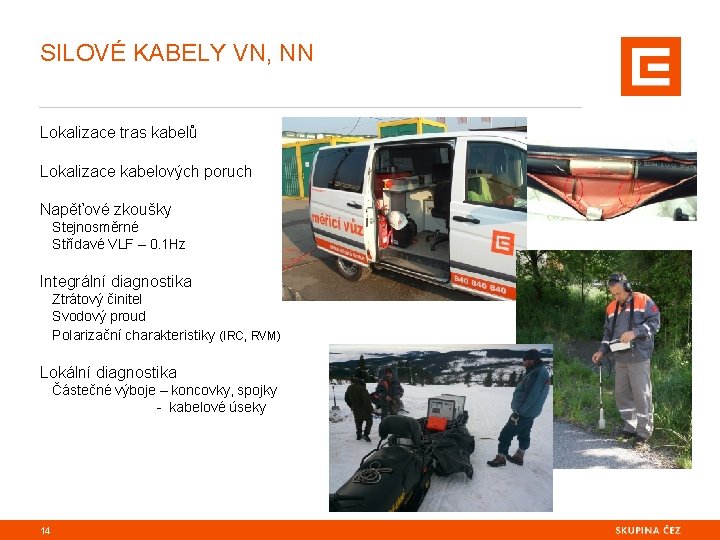 SILOVÉ KABELY VN, NN

Lokalizace tras kabelů

Lokalizace kabelových poruch

Napěťové zkoušky
Stejnosměrné
Střídavé VLF – 0.1Hz

Integrální diagnostika
Ztrátový činitel
Svodový proud
Polarizační charakteristiky (IRC, RVM)

Lokální diagnostika
Částečné výboje – koncovky, spojky
- kabelové úseky

měřicí vůz

840 840 840

14

SKUPINA ČEZ